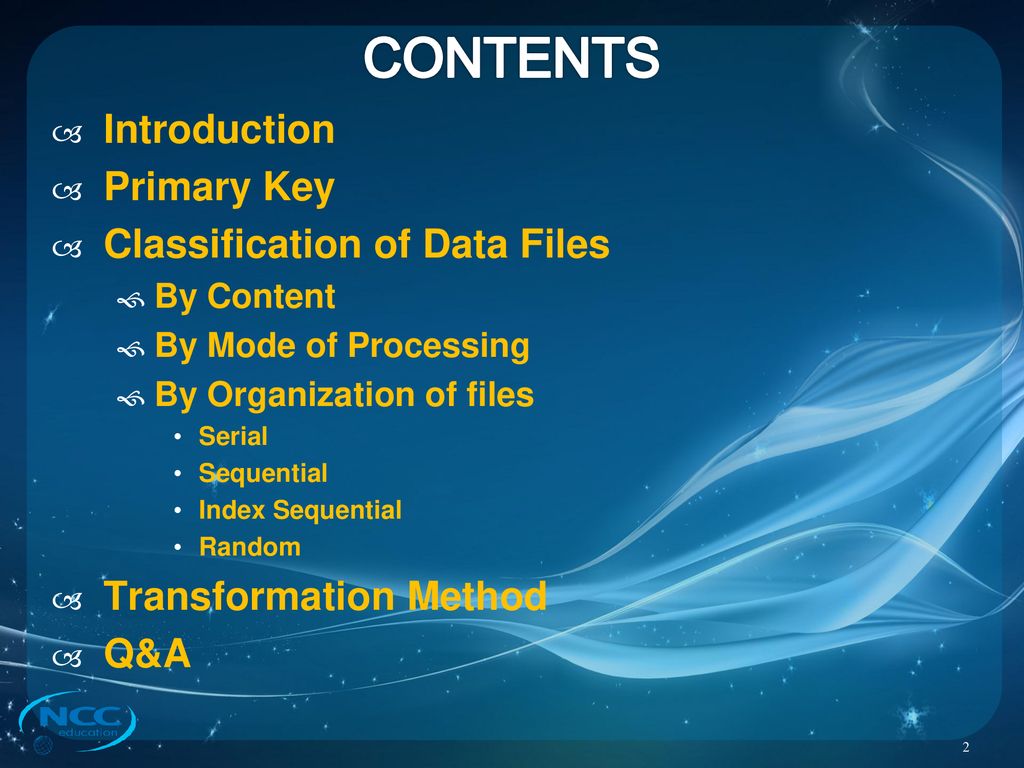 CONTENTS

Introduction

Primary Key

Classification of Data Files

By Content

By Mode of Processing

By Organization of files

• Serial
• Sequential
• Index Sequential
• Random

Transformation Method

Q&A

NCC education

2